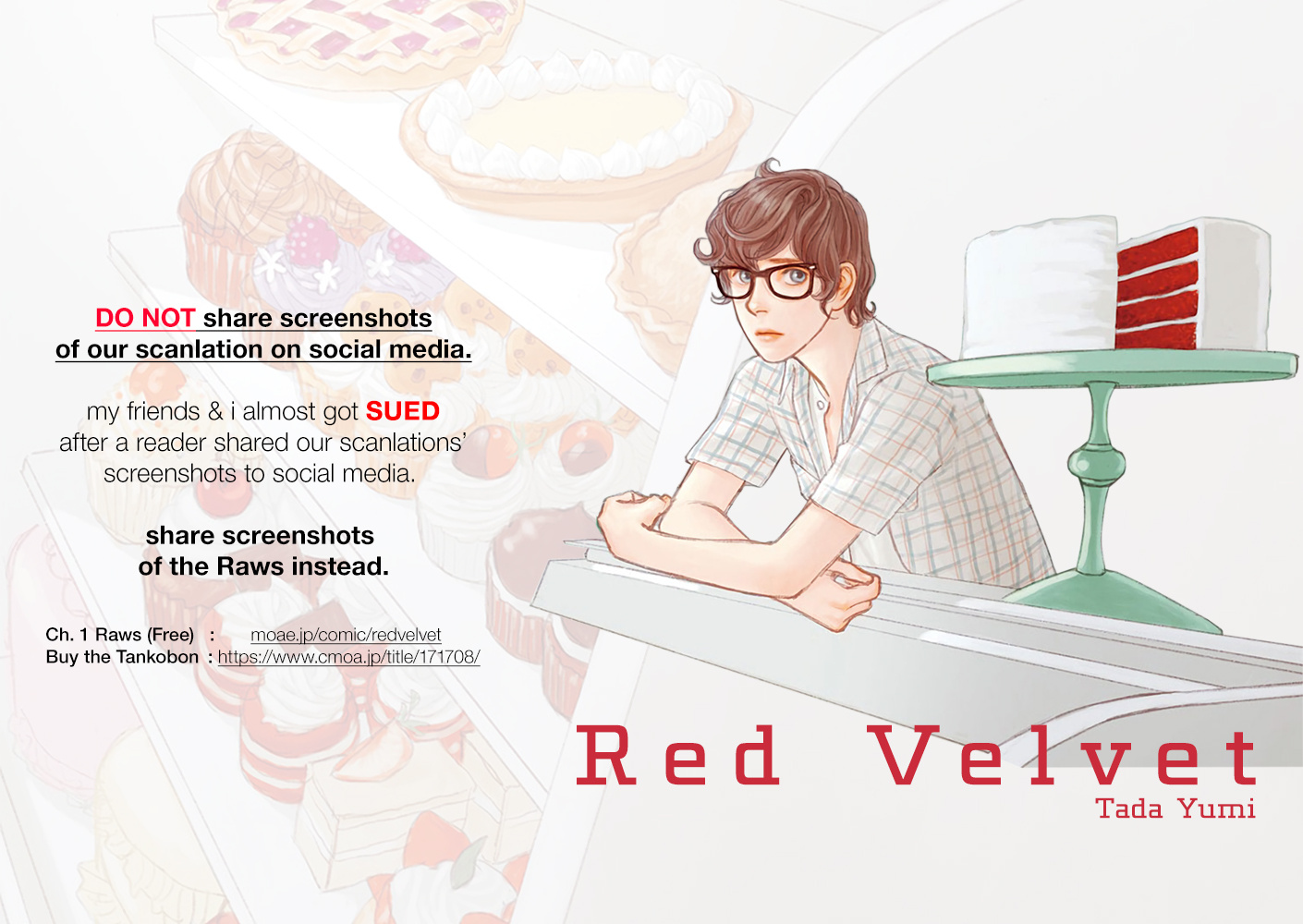 DO NOT share screenshots of our scanlation on social media.

my friends & i almost got SUED after a reader shared our scanlations' screenshots to social media.

share screenshots of the Raws instead.

Ch. 1 Raws (Free) : moae.jp/comic/redvelvet
Buy the Tankobon : https://www.cmoa.jp/title/171708/

Red Velvet
Tada Yumi